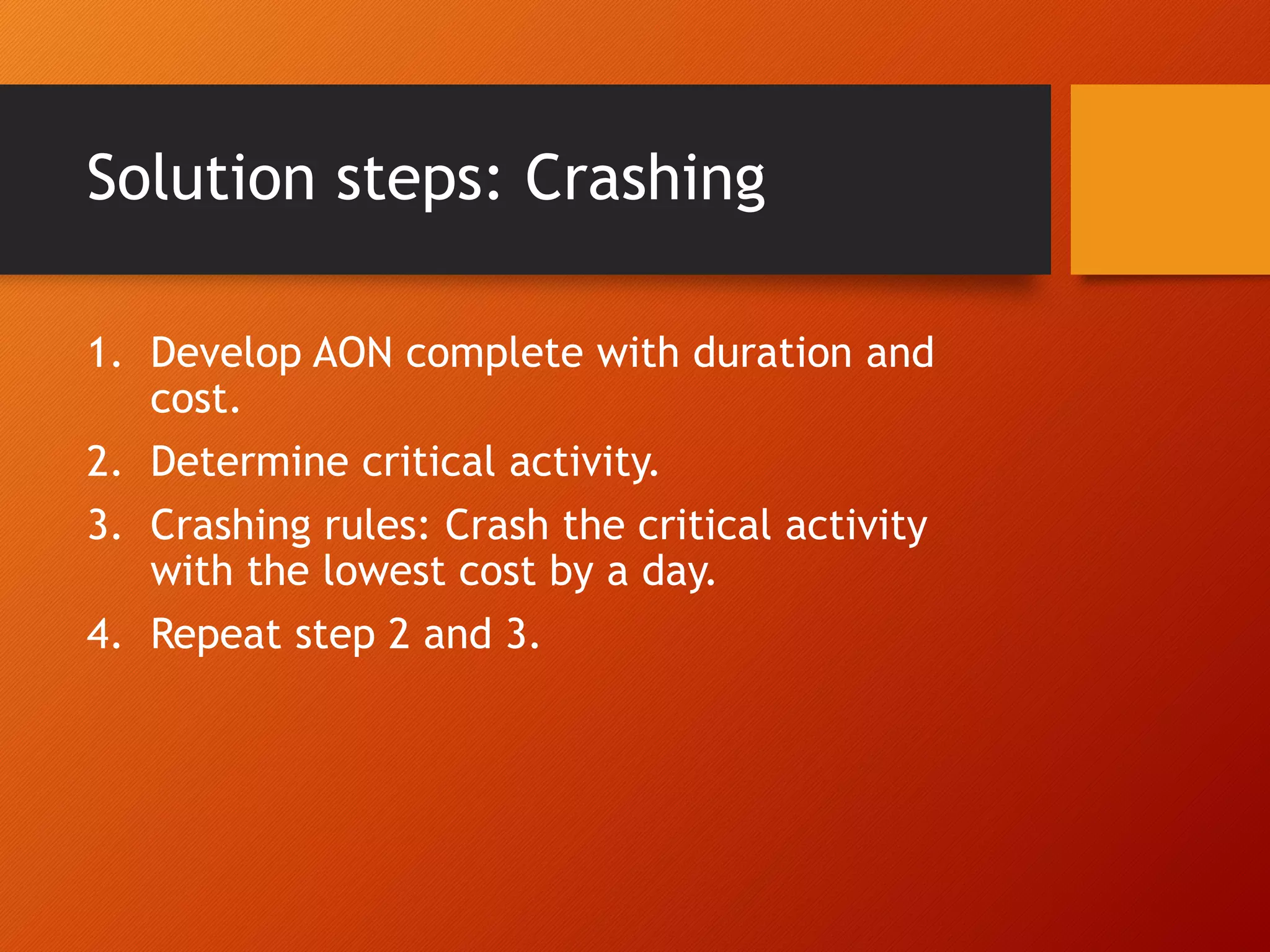 Solution steps: Crashing

1. Develop AON complete with duration and cost.
2. Determine critical activity.
3. Crashing rules: Crash the critical activity with the lowest cost by a day.
4. Repeat step 2 and 3.